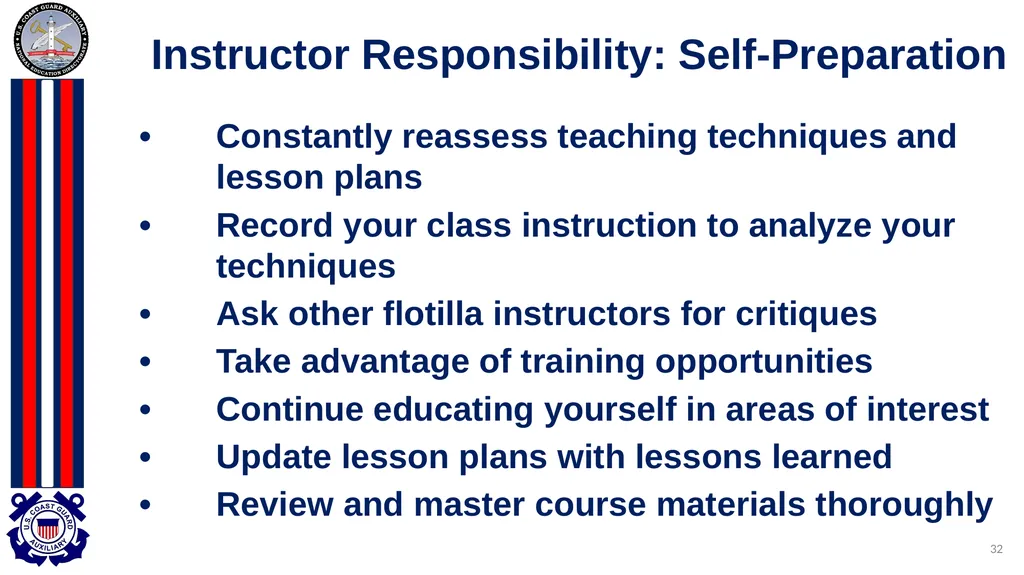 U.S. COAST GUARD AUXILIARY
NATIONAL EDUCATION DIRECTORATE

Instructor Responsibility: Self-Preparation

• Constantly reassess teaching techniques and lesson plans
• Record your class instruction to analyze your techniques
• Ask other flotilla instructors for critiques
• Take advantage of training opportunities
• Continue educating yourself in areas of interest
• Update lesson plans with lessons learned
• Review and master course materials thoroughly

U.S. COAST GUARD AUXILIARY

32